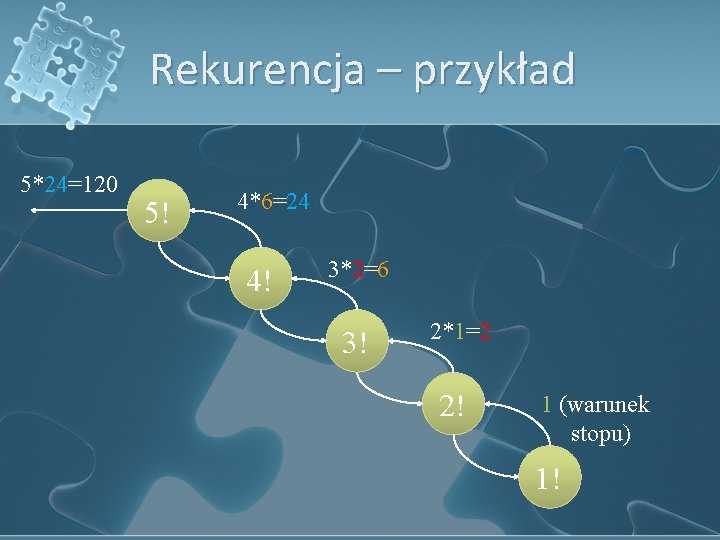 Rekurencja – przykład

5*24=120

5!

4*6=24

4!

3*2=6

3!

2*1=2

2!

1 (warunek stopu)

1!